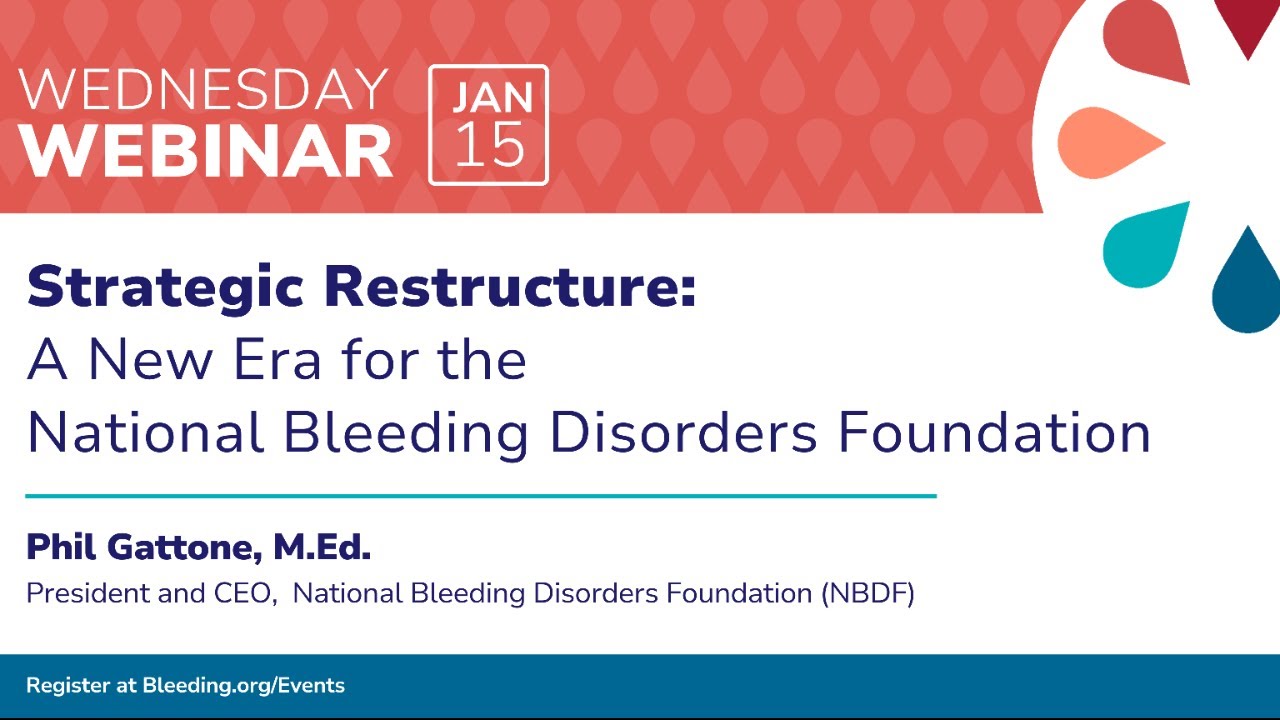 WEDNESDAY WEBINAR

JAN 15

Strategic Restructure:
A New Era for the National Bleeding Disorders Foundation

Phil Gattone, M.Ed.
President and CEO, National Bleeding Disorders Foundation (NBDF)

Register at Bleeding.org/Events